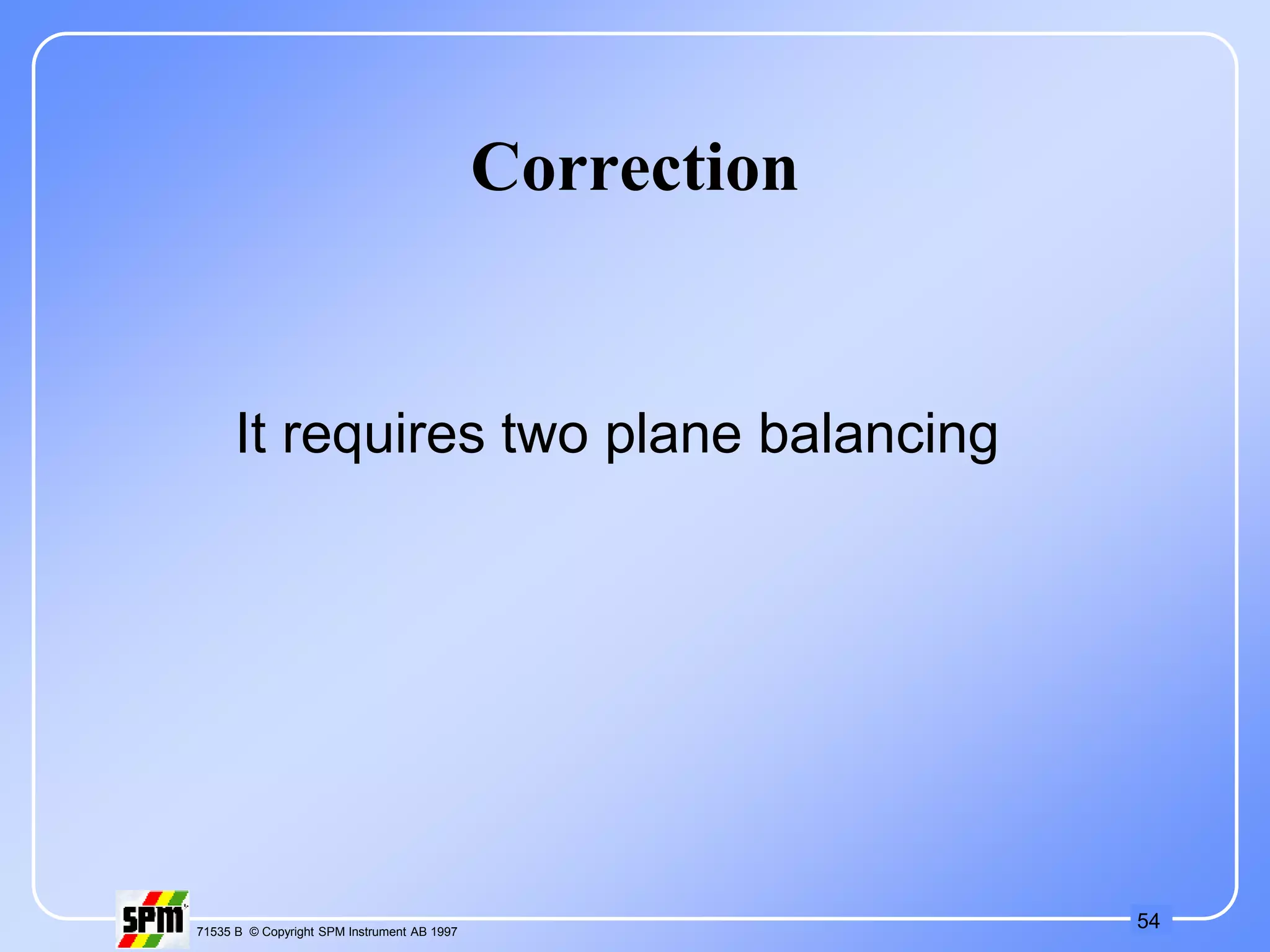 Correction

It requires two plane balancing

SPM

71535 B © Copyright SPM Instrument AB 1997

54